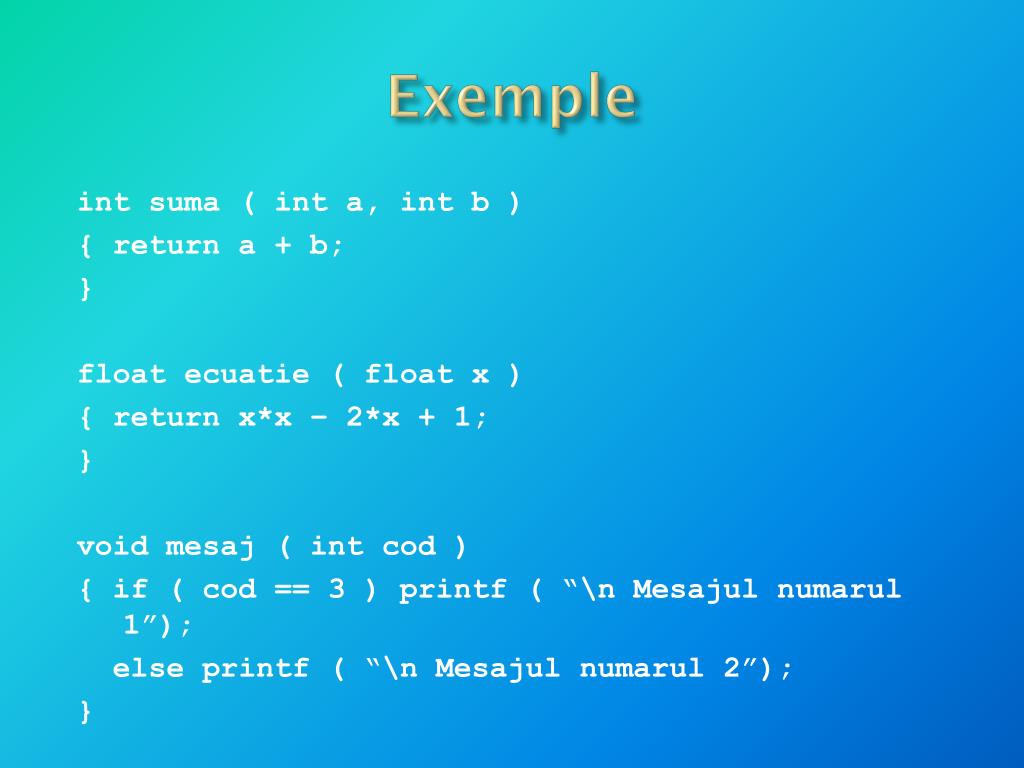 Exemple

int suma ( int a, int b )
{ return a + b;
}

float ecuatie ( float x )
{ return x*x – 2*x + 1;
}

void mesaj ( int cod )
{ if ( cod == 3 ) printf ( “\n Mesajul numarul 1”);
else printf ( “\n Mesajul numarul 2”);
}